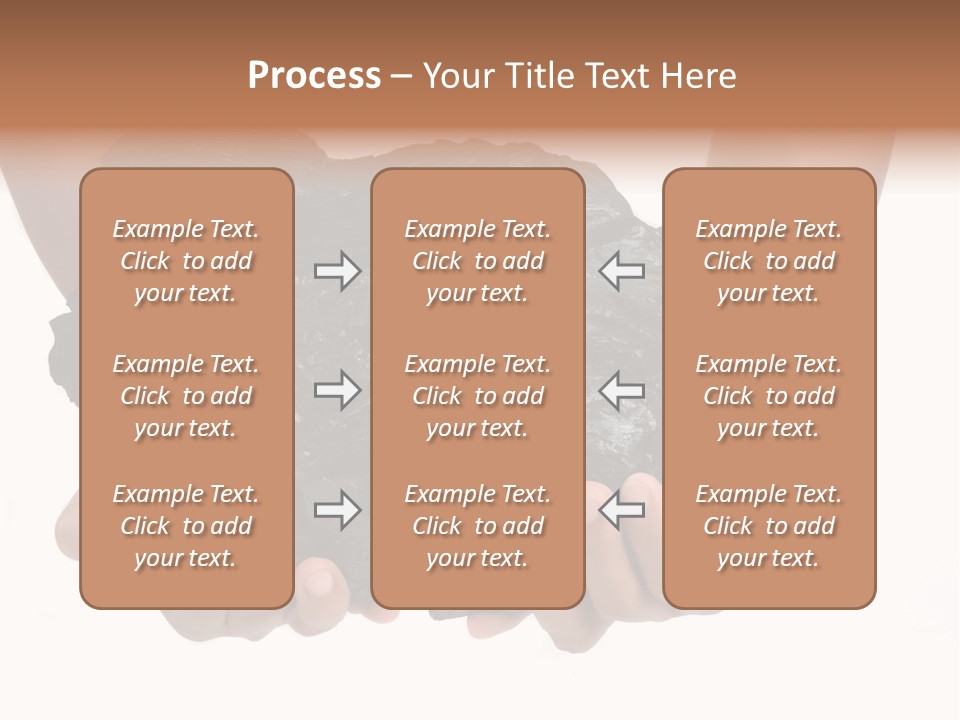 Process – Your Title Text Here

Example Text. Click to add your text.

Example Text. Click to add your text.

Example Text. Click to add your text.

Example Text. Click to add your text.

Example Text. Click to add your text.

Example Text. Click to add your text.

Example Text. Click to add your text.

Example Text. Click to add your text.

Example Text. Click to add your text.